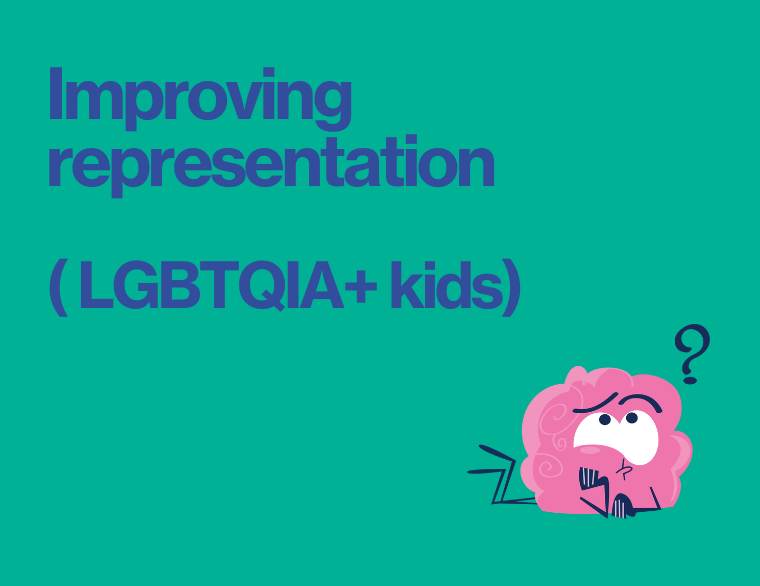 Improving representation

( LGBTQIA+ kids)

?